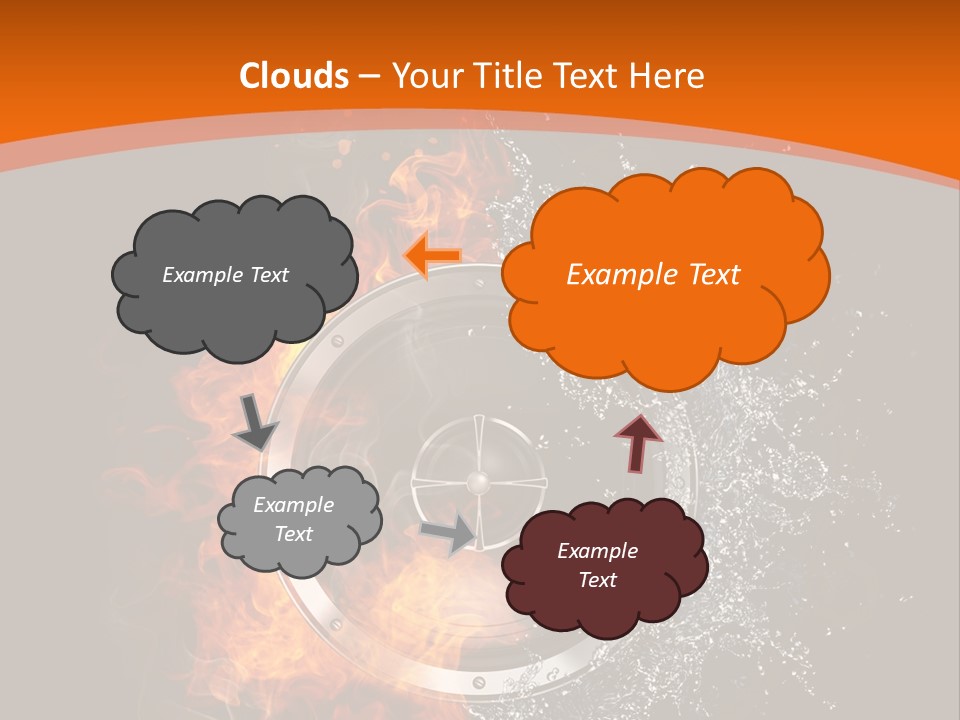 Clouds – Your Title Text Here

Example Text

Example Text

Example Text

Example Text